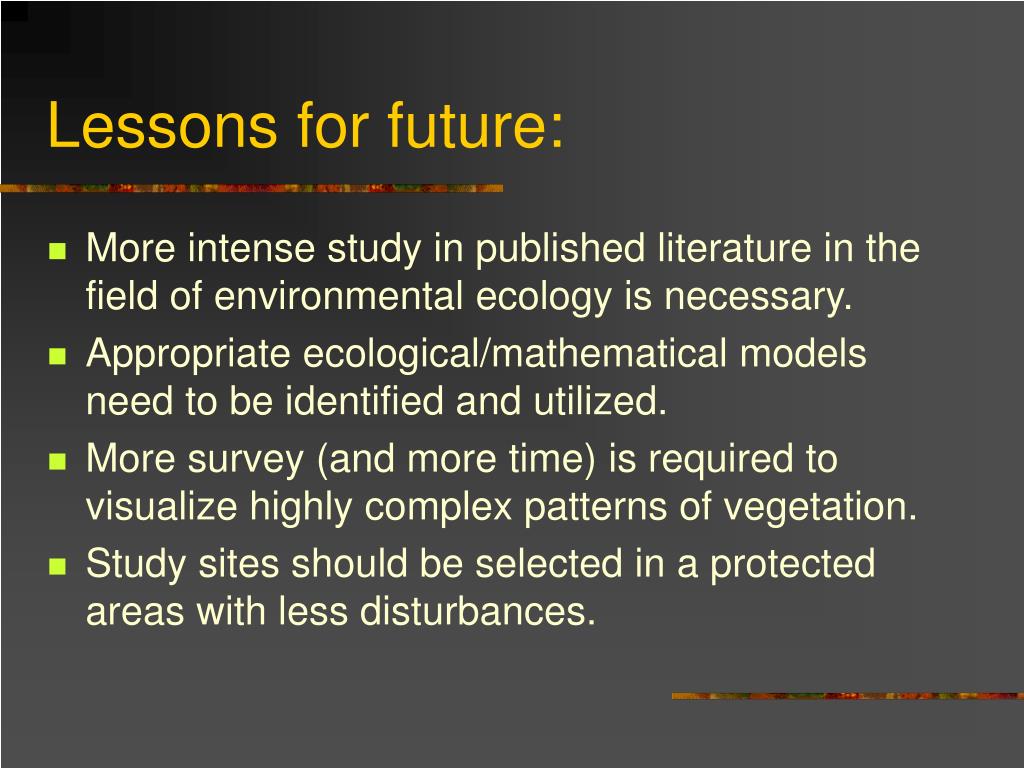 Lessons for future:

- More intense study in published literature in the field of environmental ecology is necessary.
- Appropriate ecological/mathematical models need to be identified and utilized.
- More survey (and more time) is required to visualize highly complex patterns of vegetation.
- Study sites should be selected in a protected areas with less disturbances.